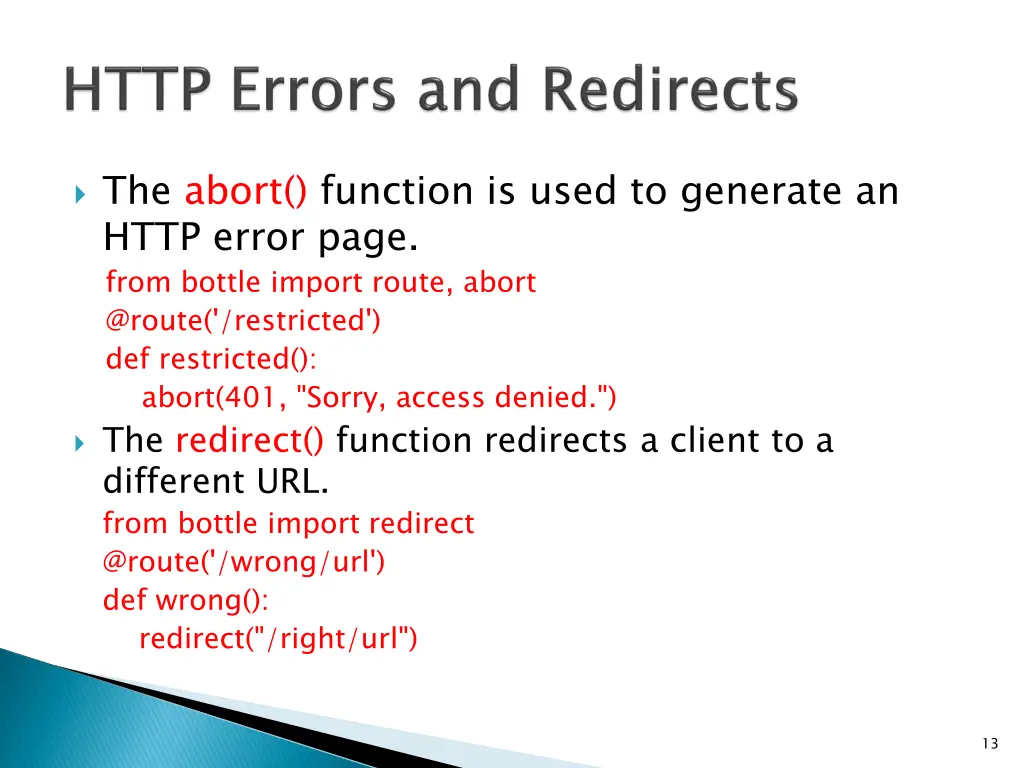 HTTP Errors and Redirects

The abort() function is used to generate an HTTP error page.

from bottle import route, abort
@route('/restricted')
def restricted():
    abort(401, "Sorry, access denied.")

The redirect() function redirects a client to a different URL.

from bottle import redirect
@route('/wrong/url')
def wrong():
    redirect("/right/url")

13